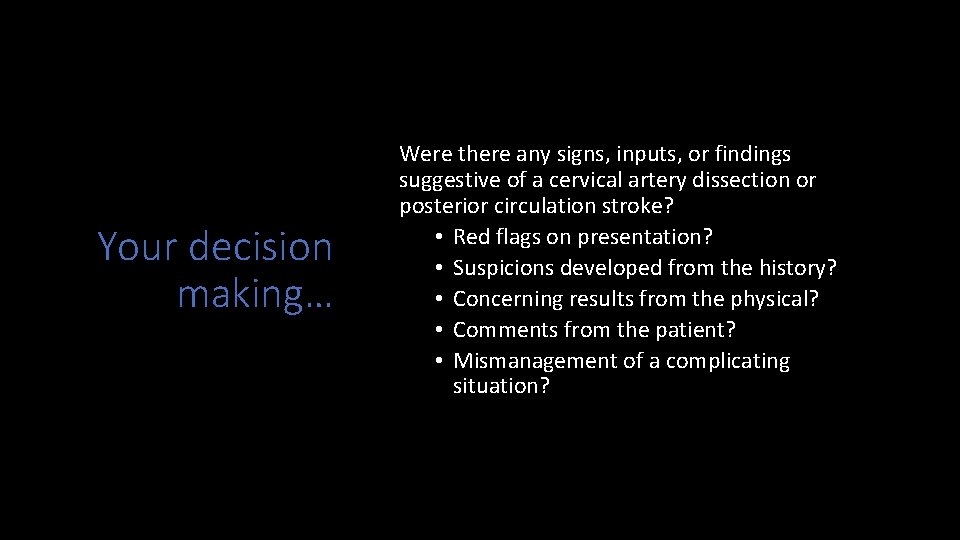 Your decision making…

Were there any signs, inputs, or findings suggestive of a cervical artery dissection or posterior circulation stroke?
• Red flags on presentation?
• Suspicions developed from the history?
• Concerning results from the physical?
• Comments from the patient?
• Mismanagement of a complicating situation?